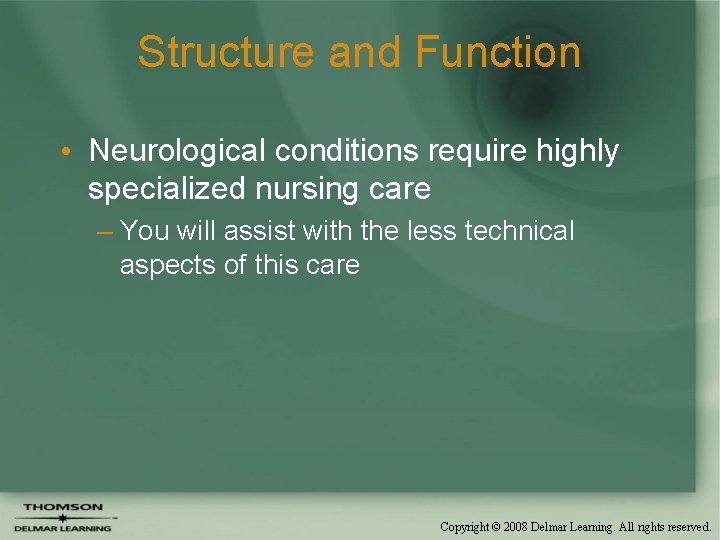 Structure and Function

• Neurological conditions require highly specialized nursing care

– You will assist with the less technical aspects of this care

THOMSON
DELMAR LEARNING

Copyright © 2008 Delmar Learning. All rights reserved.